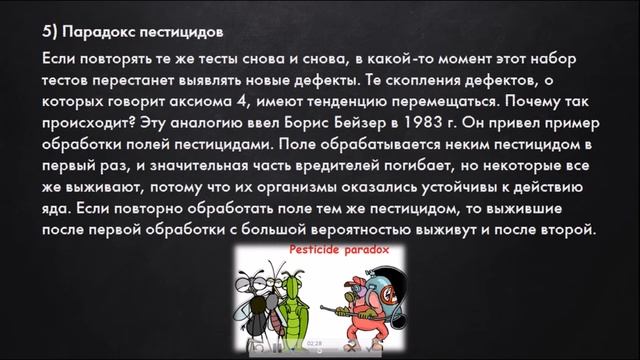 5) Парадокс пестицидов

Если повторять те же тесты снова и снова, в какой-то момент этот набор тестов перестанет выявлять новые дефекты. Те скопления дефектов, о которых говорит аксиома 4, имеют тенденцию перемещаться. Почему так происходит? Эту аналогию ввел Борис Бейзер в 1983 г. Он привел пример обработки полей пестицидами. Поле обрабатывается неким пестицидом в первый раз, и значительная часть вредителей погибает, но некоторые все же выживают, потому что их организмы оказались устойчивы к действию яда. Если повторно обработать поле тем же пестицидом, то выжившие после первой обработки с большой вероятностью выживут и после второй.

Pesticide paradox

02:28